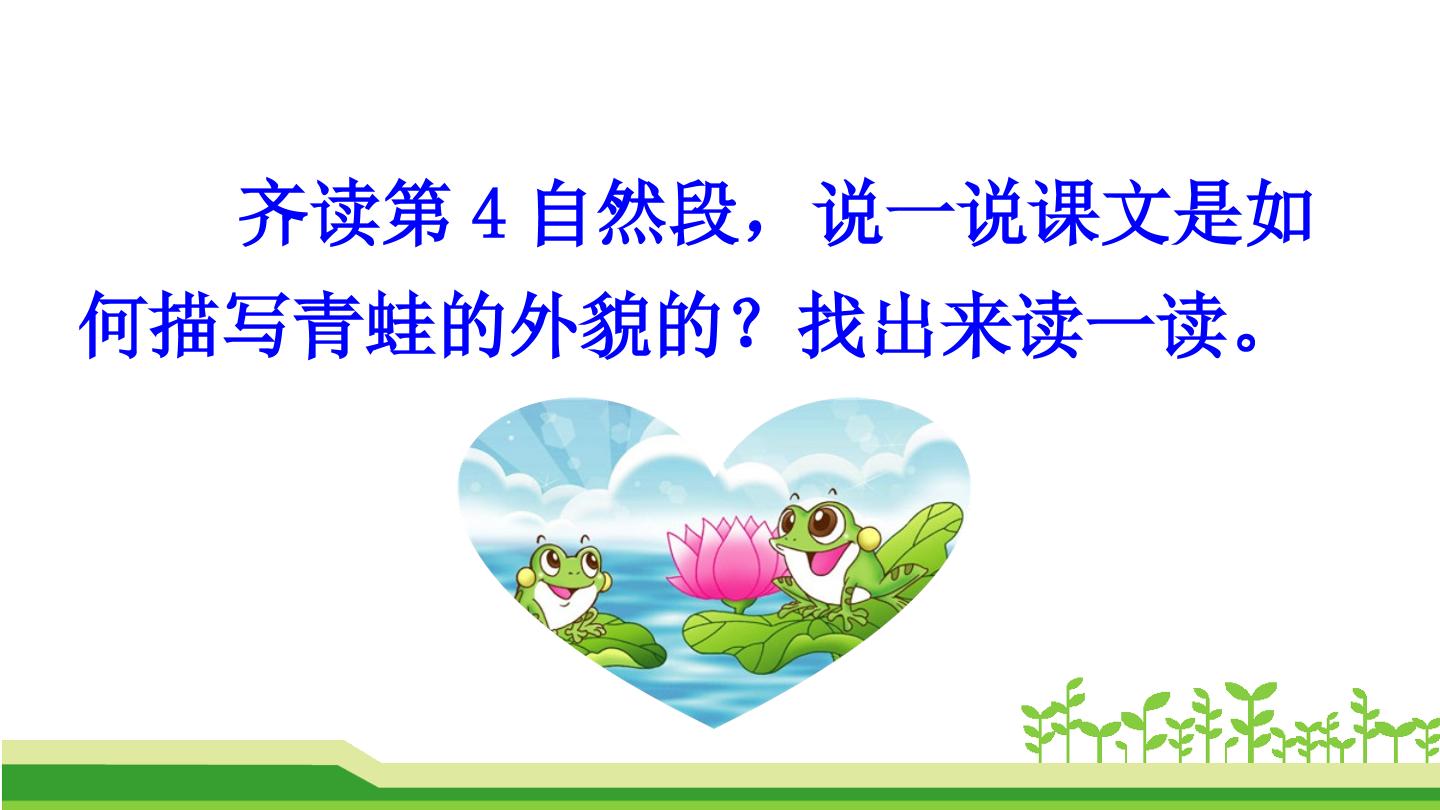 齐读第4自然段，说一说课文是如何描写青蛙的外貌的？找出来读一读。